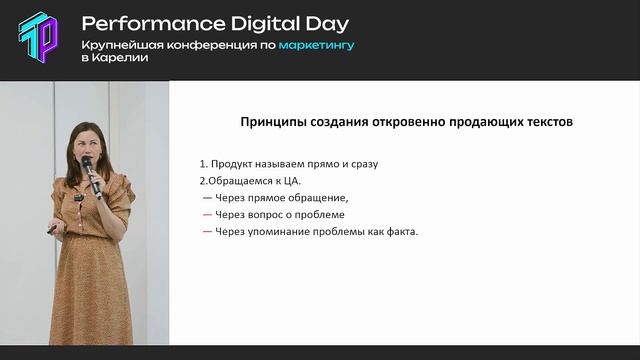 Performance Digital Day
Крупнейшая конференция по маркетингу в Карелии

Принципы создания откровенно продающих текстов

1. Продукт называем прямо и сразу
2.Обращаемся к ЦА.
— Через прямое обращение,
— Через вопрос о проблеме
— Через упоминание проблемы как факта.